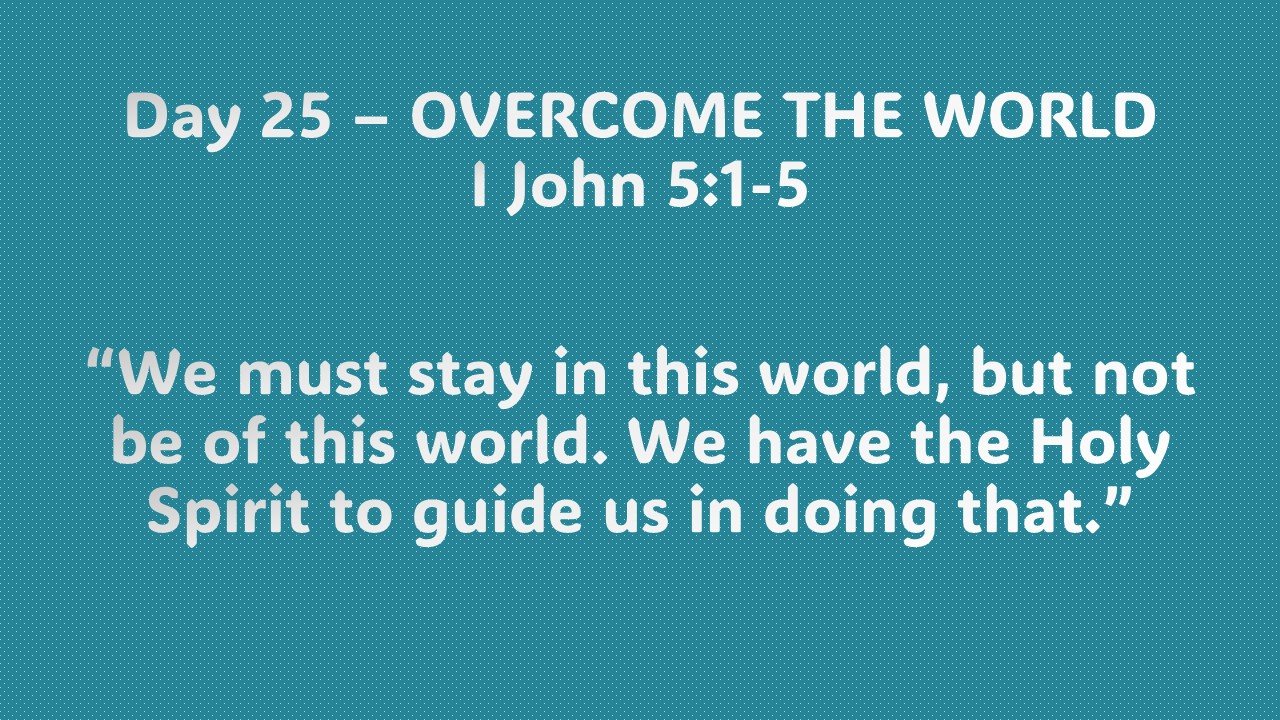 Day 25 – OVERCOME THE WORLD
I John 5:1-5

“We must stay in this world, but not be of this world. We have the Holy Spirit to guide us in doing that.”